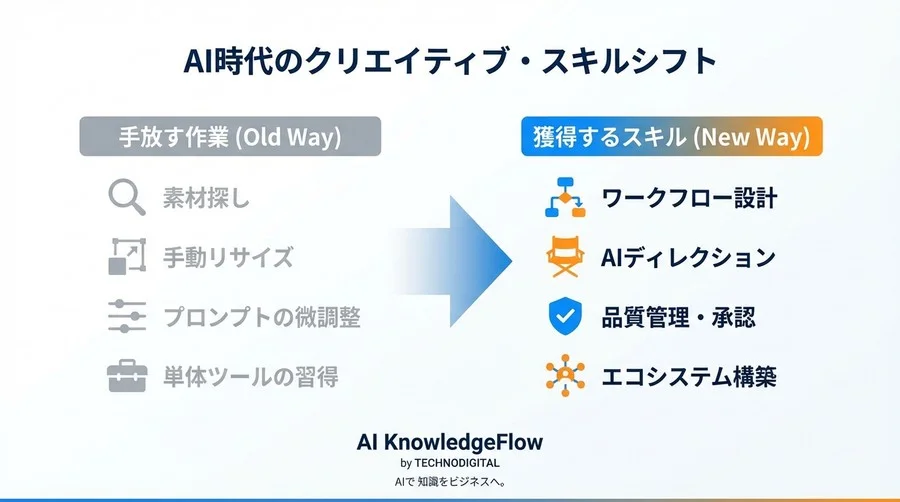 AI時代のクリエイティブ・スキルシフト

手放す作業 (Old Way)

素材探し

手動リサイズ

プロンプトの微調整

単体ツールの習得

獲得するスキル (New Way)

ワークフロー設計

AIディレクション

品質管理・承認

エコシステム構築

AI KnowledgeFlow
by TECHNODIGITAL
AIで 知識をビジネスへ。